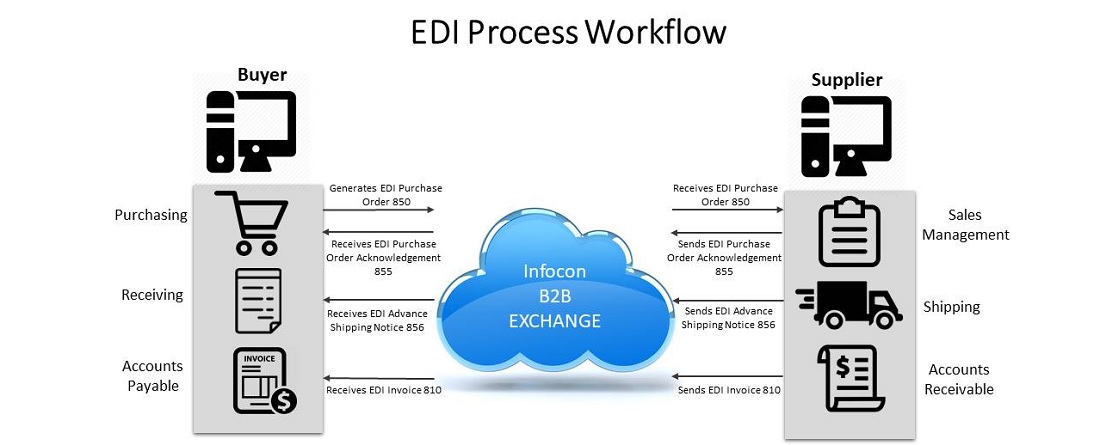 EDI Process Workflow

Buyer

Purchasing

Receiving

Accounts Payable

INVOICE

Generates EDI Purchase Order 850

Receives EDI Purchase Order Acknowledgement 855

Receives EDI Advance Shipping Notice 856

Receives EDI Invoice 810

Infocon B2B EXCHANGE

Receives EDI Purchase Order 850

Sends EDI Purchase Order Acknowledgement 855

Sends EDI Advance Shipping Notice 856

Sends EDI Invoice 810

Supplier

Sales Management

Shipping

Accounts Receivable